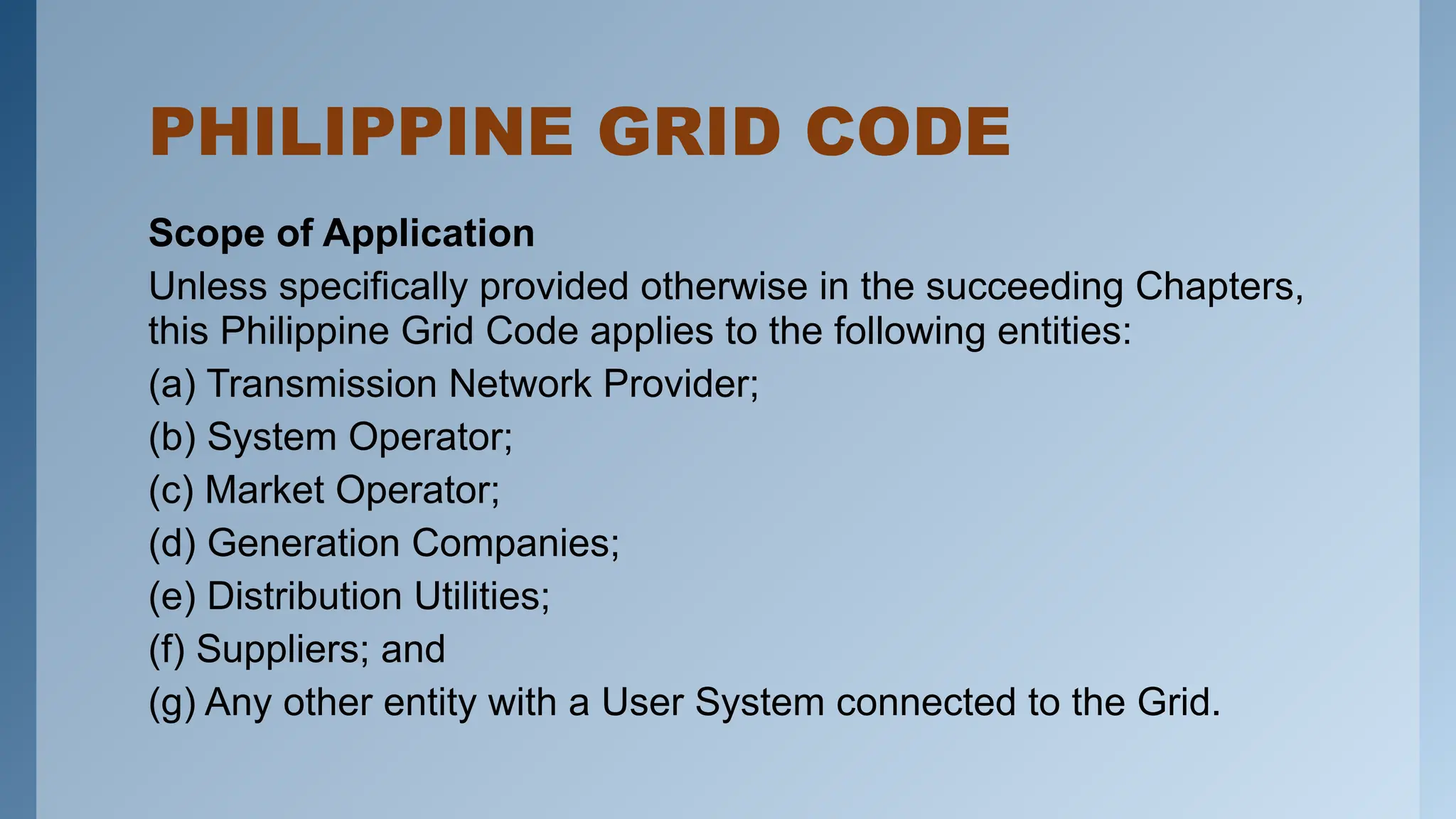 PHILIPPINE GRID CODE

Scope of Application

Unless specifically provided otherwise in the succeeding Chapters, this Philippine Grid Code applies to the following entities:

(a) Transmission Network Provider;

(b) System Operator;

(c) Market Operator;

(d) Generation Companies;

(e) Distribution Utilities;

(f) Suppliers; and

(g) Any other entity with a User System connected to the Grid.